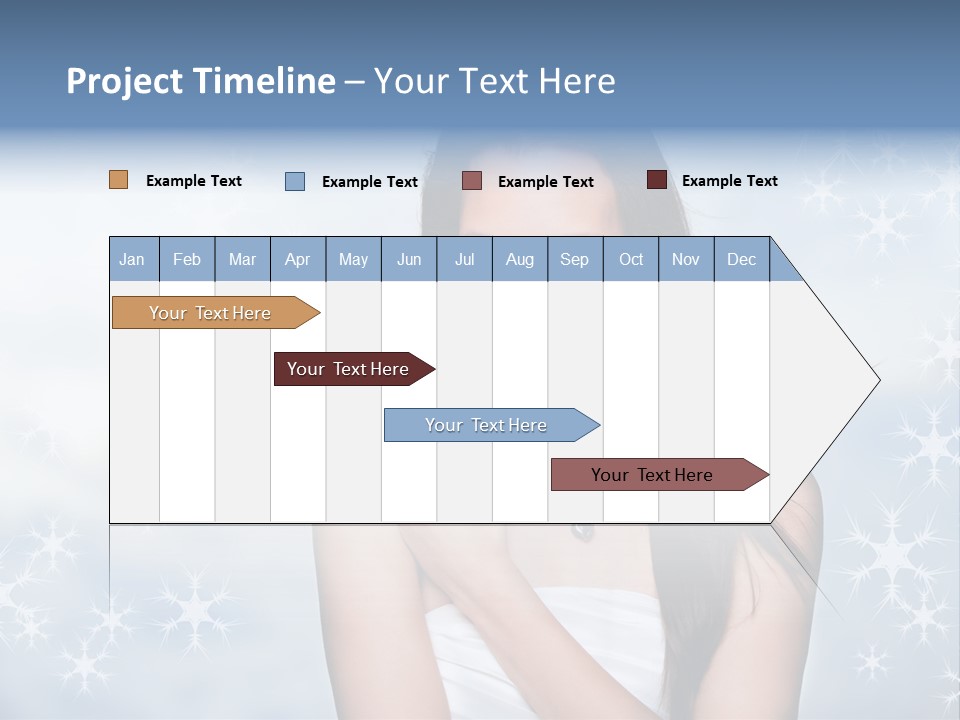 Project Timeline – Your Text Here

Example Text
Example Text
Example Text
Example Text

| Jan | Feb | Mar | Apr | May | Jun | Jul | Aug | Sep | Oct | Nov | Dec |
|---|---|---|---|---|---|---|---|---|---|---|---|

Your Text Here
Your Text Here
Your Text Here
Your Text Here